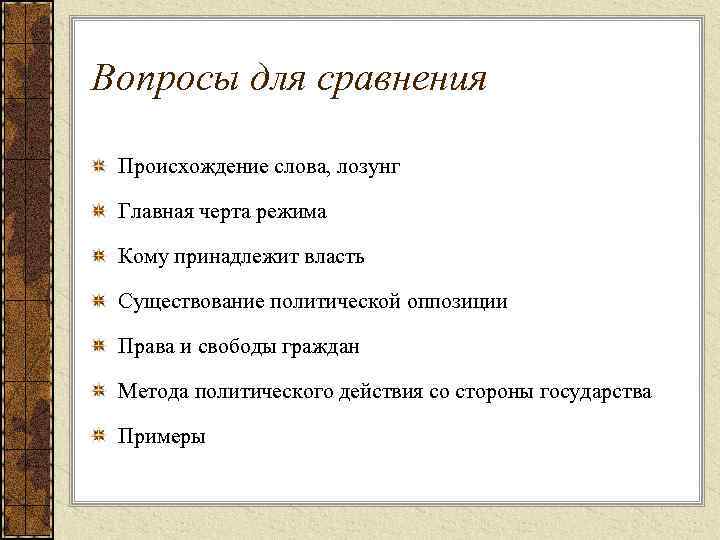 Вопросы для сравнения

Происхождение слова, лозунг

Главная черта режима

Кому принадлежит власть

Существование политической оппозиции

Права и свободы граждан

Метода политического действия со стороны государства

Примеры